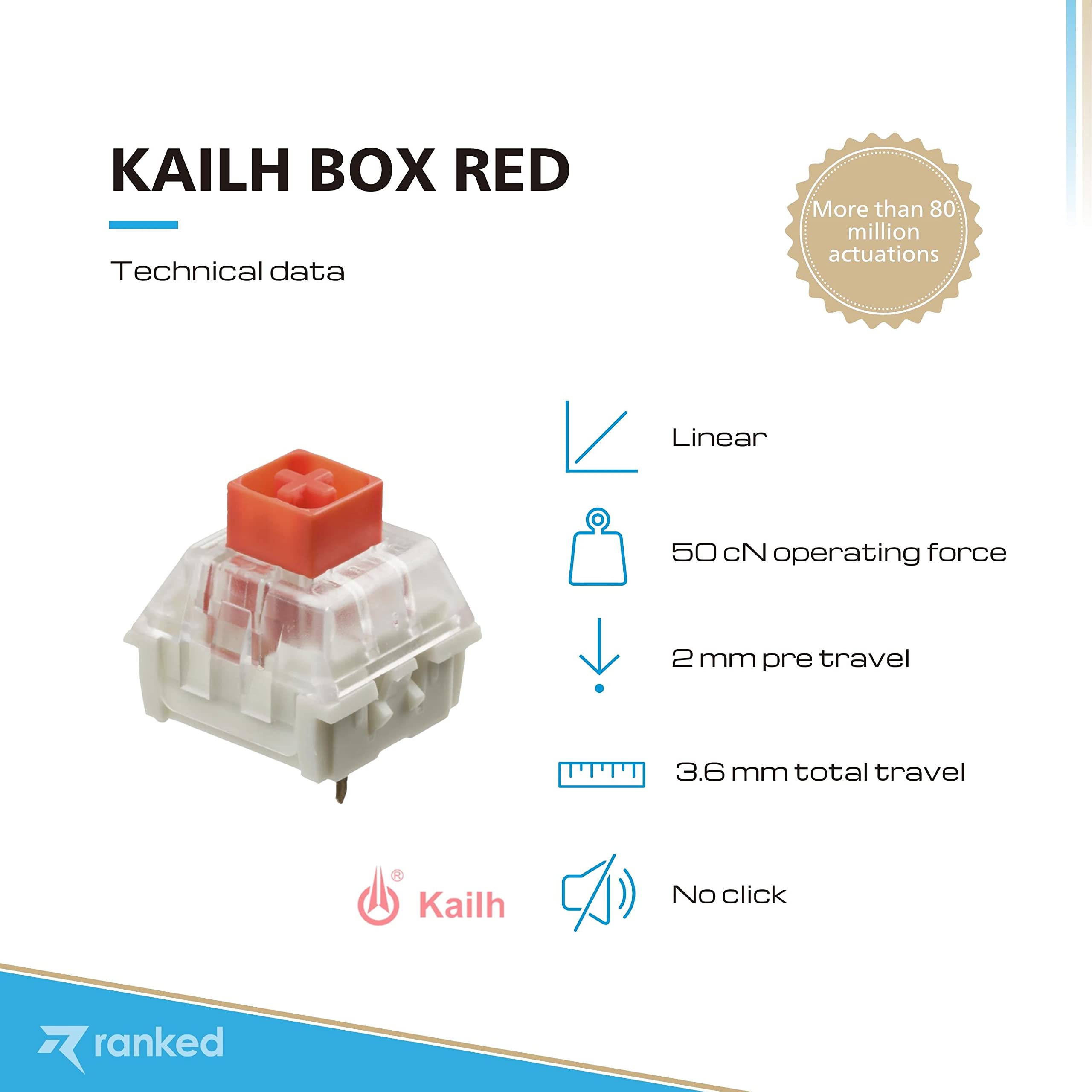 KAILH BOX RED

Technical data

More than 80 million actuations

Linear

50 cN operating force

2 mm pre travel

3.6 mm total travel

Kailh

No click

ranked